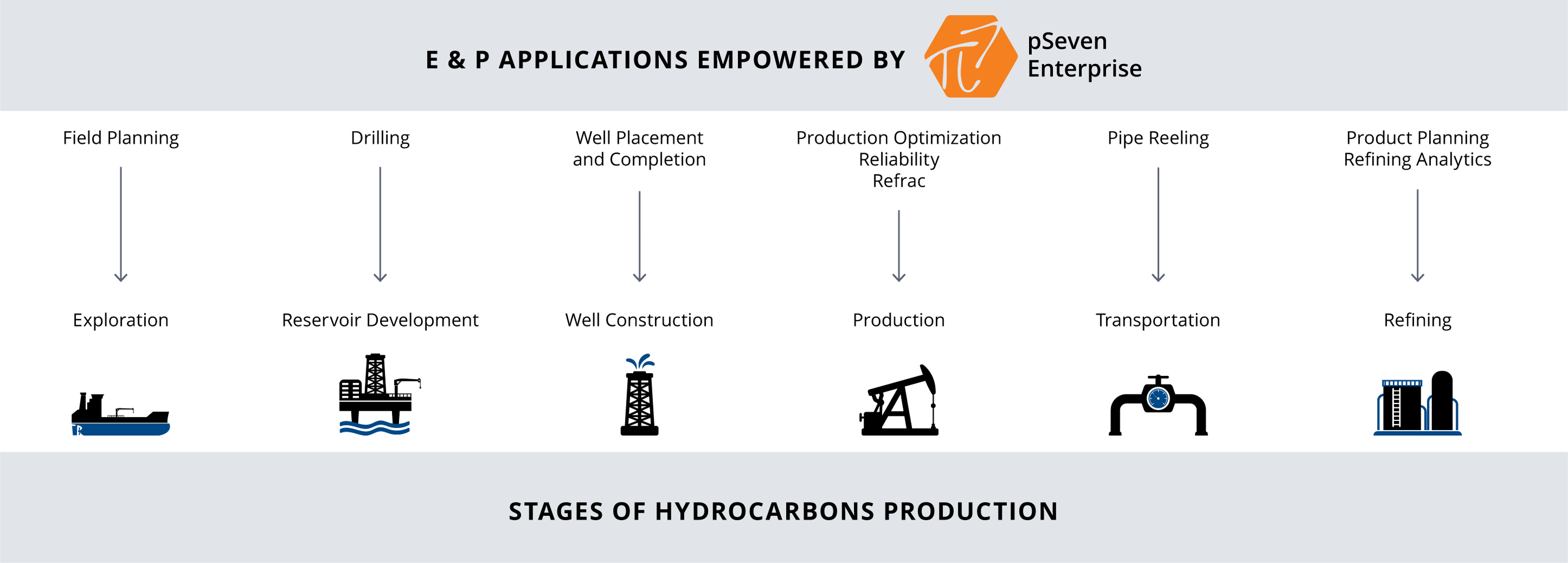 E & P APPLICATIONS EMPOWERED BY pSeven Enterprise

Field Planning

Drilling

Well Placement and Completion

Production Optimization
Reliability
Refrac

Pipe Reeling

Product Planning
Refining Analytics

Exploration

Reservoir Development

Well Construction

Production

Transportation

Refining

STAGES OF HYDROCARBONS PRODUCTION